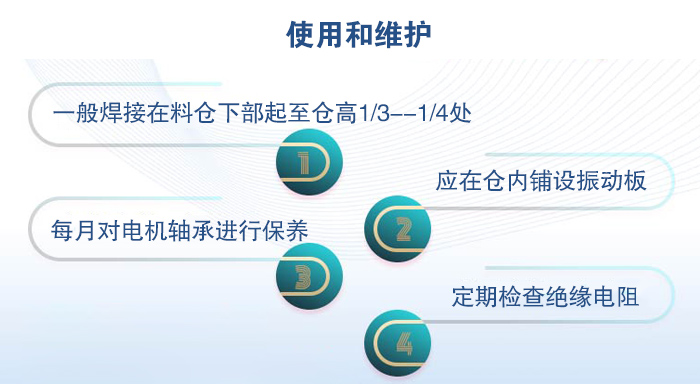 使用和维护

一般焊接在料仓下部起至仓高1/3--1/4处

1

应在仓内铺设振动板

2

每月对电机轴承进行保养

3

定期检查绝缘电阻

4